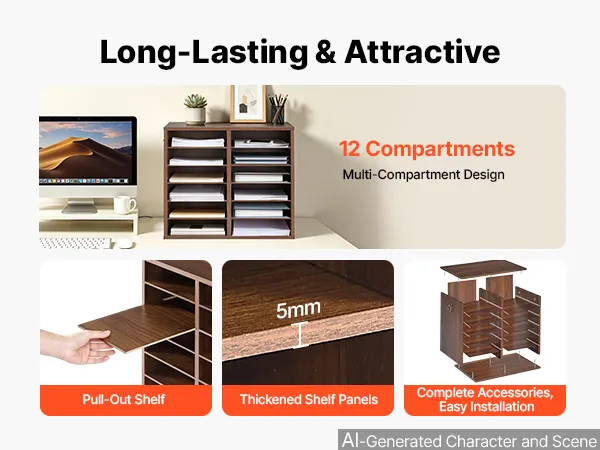 Long-Lasting & Attractive

12 Compartments
Multi-Compartment Design

5mm

Pull-Out Shelf

Thickened Shelf Panels

Complete Accessories, Easy Installation

AI-Generated Character and Scene